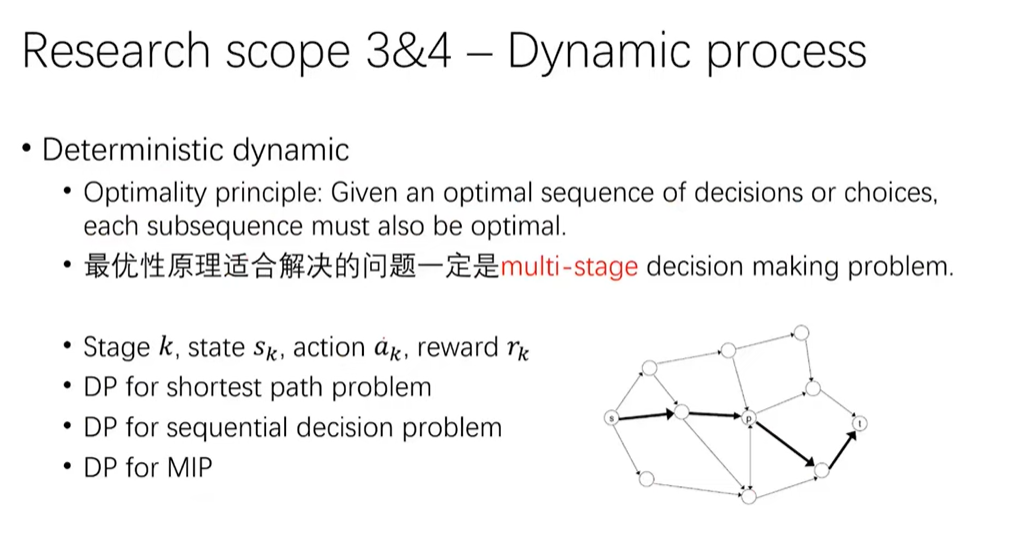 Research scope 3&4 – Dynamic process

• Deterministic dynamic
  • Optimality principle: Given an optimal sequence of decisions or choices, each subsequence must also be optimal.
  • 最优性原理适合解决的问题一定是multi-stage decision making problem.

  • Stage $k$, state $s_k$, action $a_k$, reward $r_k$
  • DP for shortest path problem
  • DP for sequential decision problem
  • DP for MIP

s
p
t